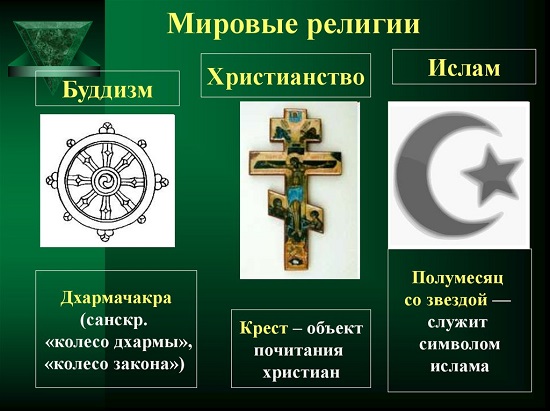 Мировые религии

Буддизм

Христианство

Ислам

Дхармачакра (санскр. «колесо дхармы», «колесо закона»)

Крест – объект почитания христиан

Полумесяц со звездой — служит символом ислама